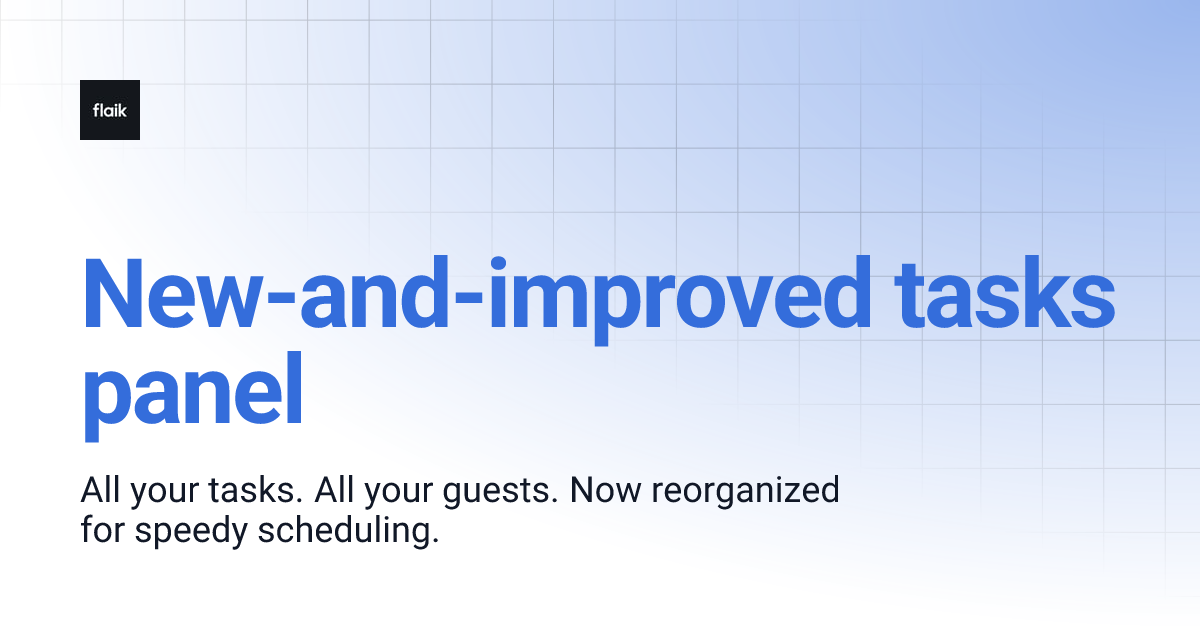 flaik

New-and-improved tasks panel

All your tasks. All your guests. Now reorganized for speedy scheduling.